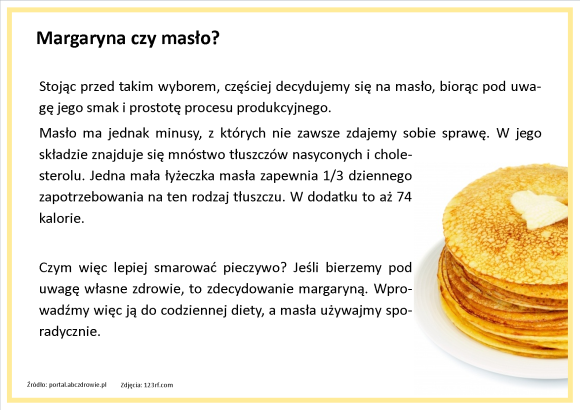 Margaryna czy masło?

Stojąc przed takim wyborem, częściej decydujemy się na masło, biorąc pod uwagę jego smak i prostotę procesu produkcyjnego.

Masło ma jednak minusy, z których nie zawsze zdajemy sobie sprawę. W jego składzie znajduje się mnóstwo tłuszczów nasyconych i cholesterolu. Jedna mała łyżeczka masła zapewnia 1/3 dziennego zapotrzebowania na ten rodzaj tłuszczu. W dodatku to aż 74 kalorie.

Czym więc lepiej smarować pieczywo? Jeśli bierzemy pod uwagę własne zdrowie, to zdecydowanie margaryną. Wprowadźmy więc ją do codziennej diety, a masła używajmy sporadycznie.

Źródło: portal.abczdrowie.pl Zdjęcia: 123rf.com